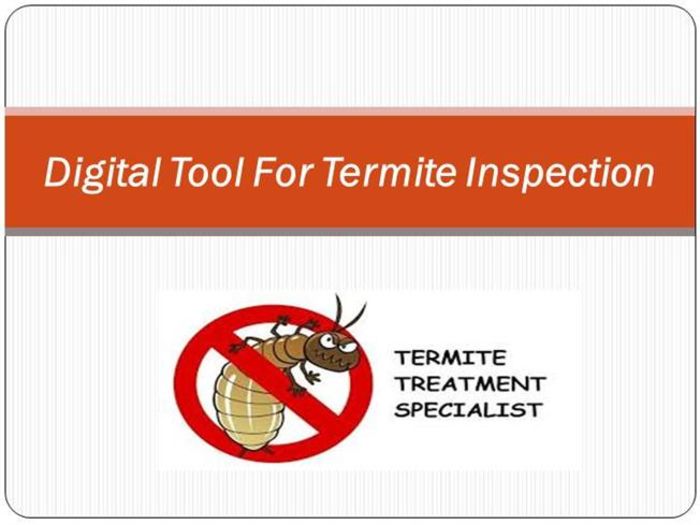 Digital Tool For Termite Inspection

TERMITE
TREATMENT
SPECIALIST